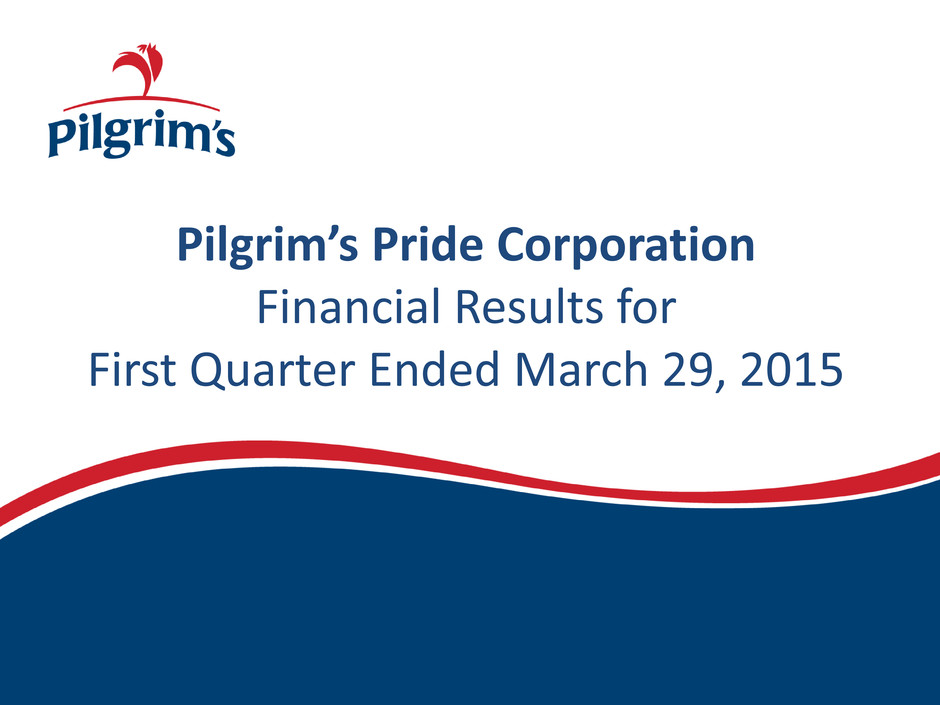 Pilgrim's

Pilgrim's Pride Corporation
Financial Results for
First Quarter Ended March 29, 2015